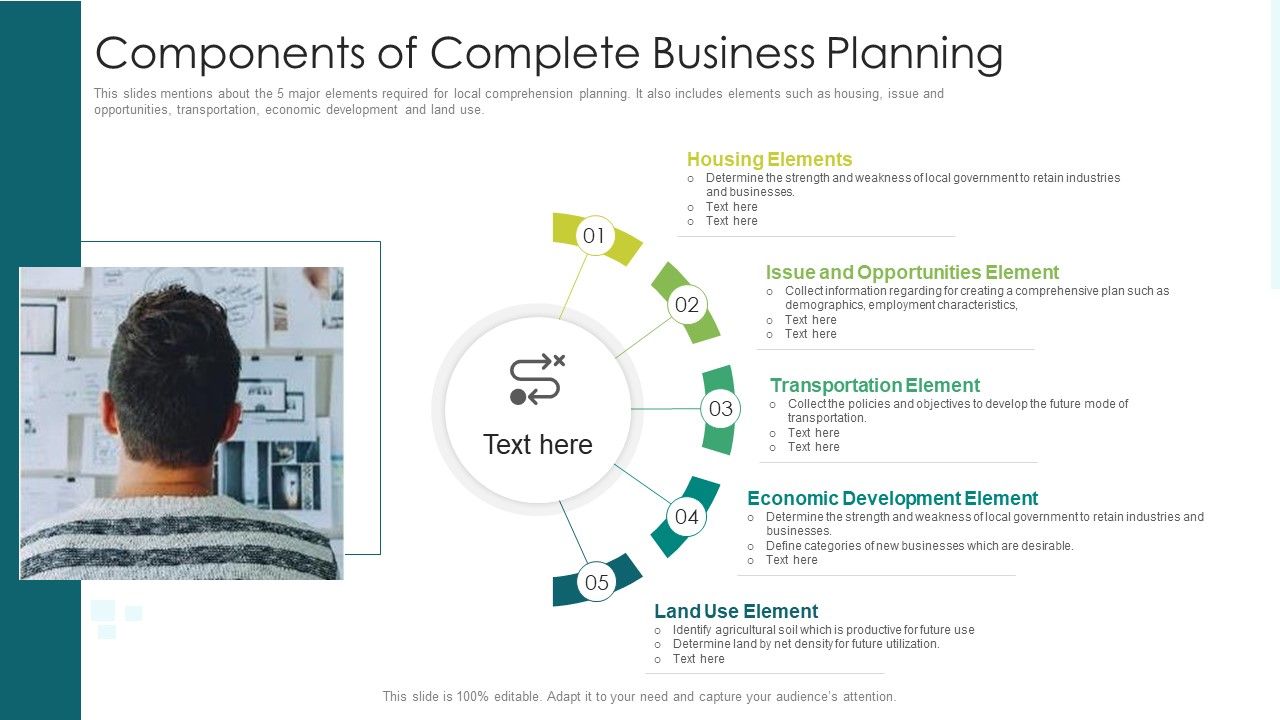 Components of Complete Business Planning

This slides mentions about the 5 major elements required for local comprehension planning. It also includes elements such as housing, issue and opportunities, transportation, economic development and land use.

Text here

01

Housing Elements
o Determine the strength and weakness of local government to retain industries and businesses.
o Text here
o Text here

02

Issue and Opportunities Element
o Collect information regarding for creating a comprehensive plan such as demographics, employment characteristics,
o Text here
o Text here

03

Transportation Element
o Collect the policies and objectives to develop the future mode of transportation.
o Text here
o Text here

04

Economic Development Element
o Determine the strength and weakness of local government to retain industries and businesses.
o Define categories of new businesses which are desirable.
o Text here

05

Land Use Element
o Identify agricultural soil which is productive for future use
o Determine land by net density for future utilization.
o Text here

This slide is 100% editable. Adapt it to your need and capture your audience's attention.